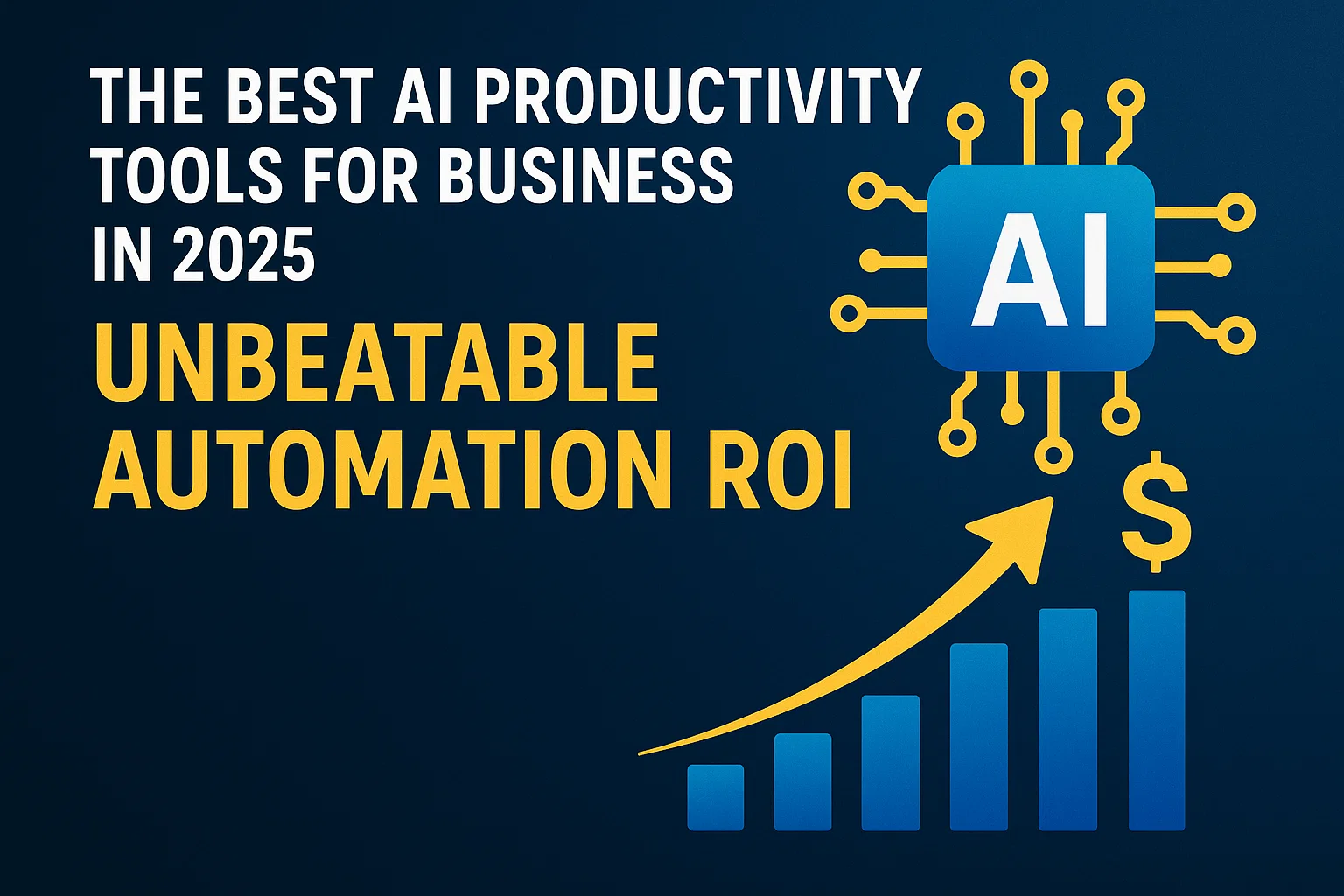 THE BEST AI PRODUCTIVITY TOOLS FOR BUSINESS IN 2025

UNBEATABLE AUTOMATION ROI

AI

$